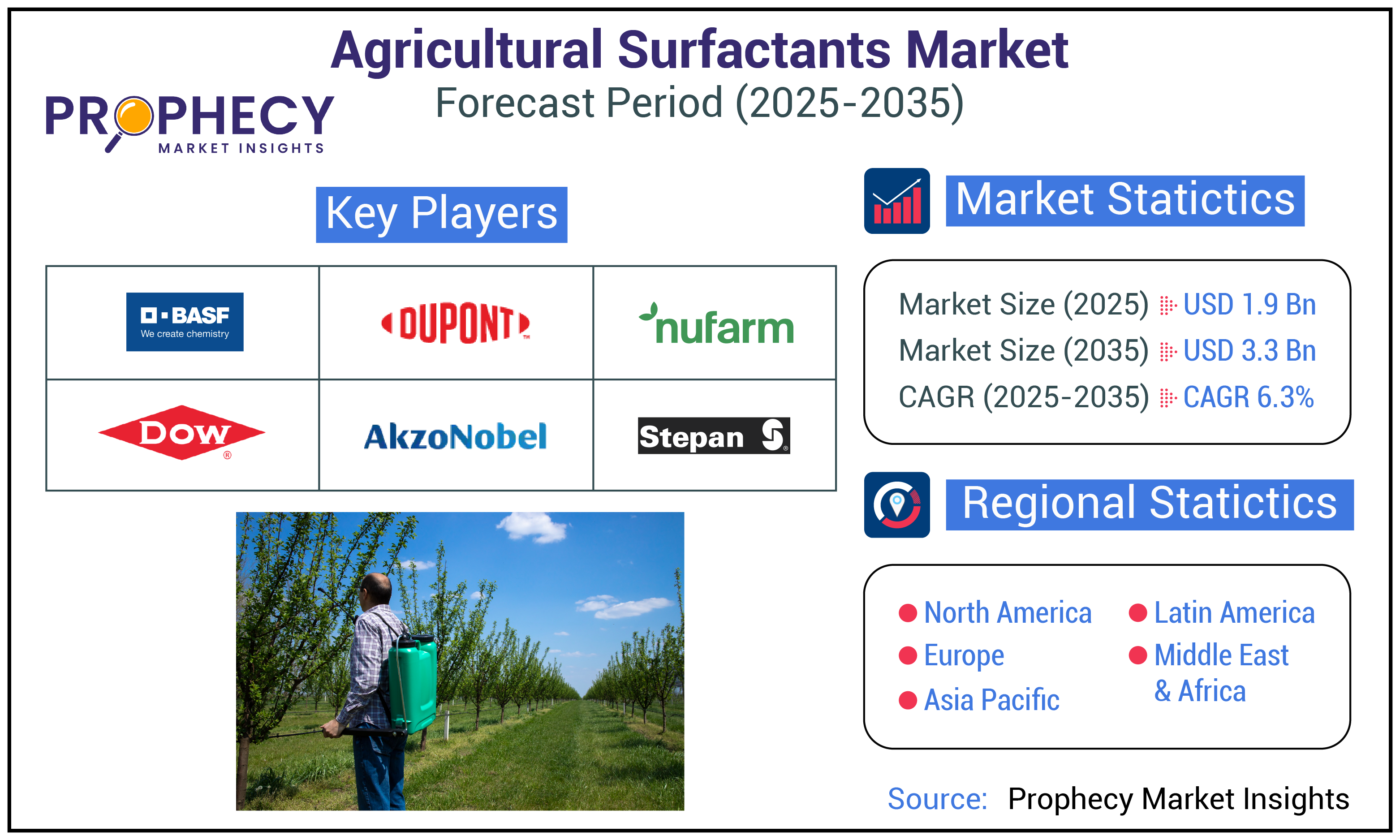 Agricultural Surfactants Market
Forecast Period (2025-2035)

PROPHECY
MARKET INSIGHTS

Key Players

| BASF We create chemistry | DUPONT | nufarm |
|---|---|---|
| DOW | AkzoNobel | Stepan |

Market Statictics

Market Size (2025) USD 1.9 Bn
Market Size (2035) USD 3.3 Bn
CAGR (2025-2035) CAGR 6.3%

Regional Statictics

North America
Europe
Asia Pacific
Latin America
Middle East & Africa

Source: Prophecy Market Insights